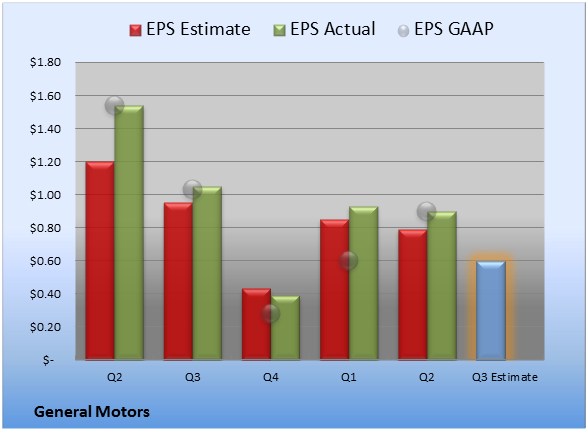 EPS Estimate EPS Actual EPS GAAP

$1.80
$1.60
$1.40
$1.20
$1.00
$0.80
$0.60
$0.40
$0.20
$-

Q2 Q3 Q4 Q1 Q2 Q3 Estimate

General Motors